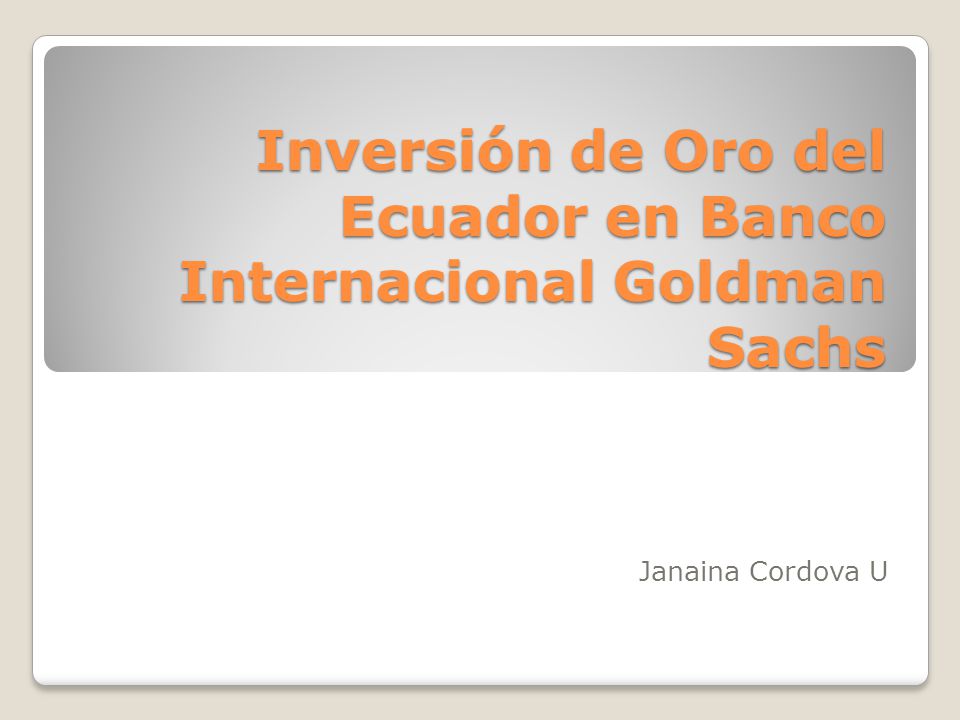 Inversión de Oro del Ecuador en Banco Internacional Goldman Sachs

Janaina Cordova U